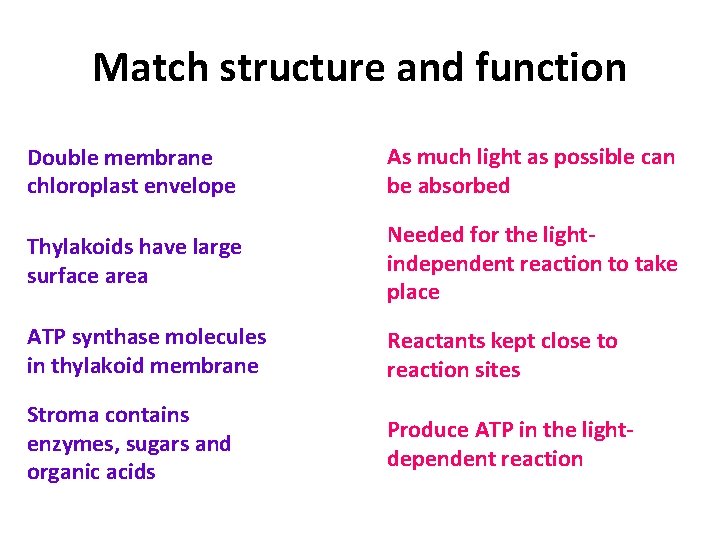 Match structure and function

Double membrane chloroplast envelope

Thylakoids have large surface area

ATP synthase molecules in thylakoid membrane

Stroma contains enzymes, sugars and organic acids

As much light as possible can be absorbed

Needed for the light-independent reaction to take place

Reactants kept close to reaction sites

Produce ATP in the light-dependent reaction